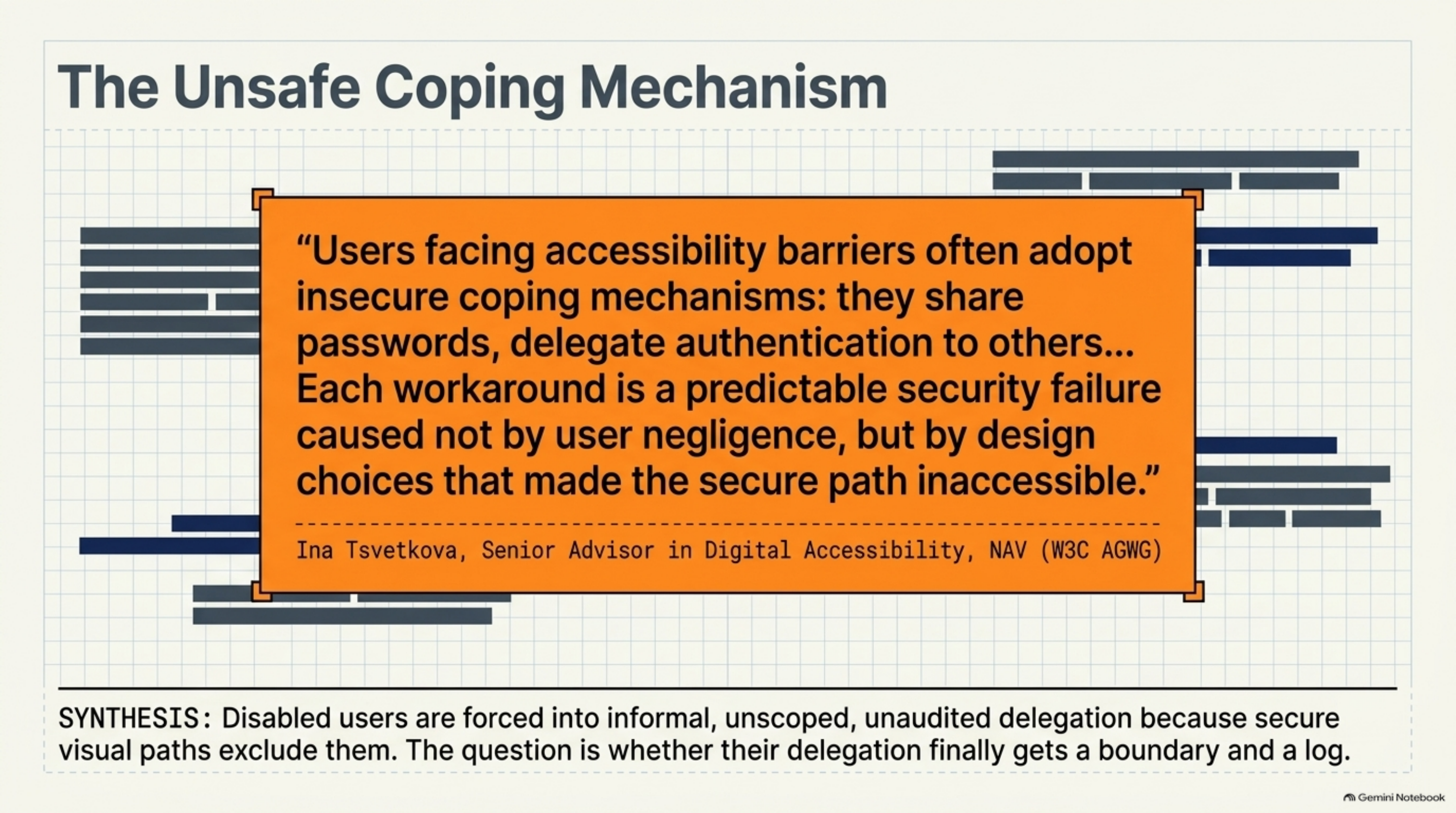 The Unsafe Coping Mechanism

“Users facing accessibility barriers often adopt insecure coping mechanisms: they share passwords, delegate authentication to others... Each workaround is a predictable security failure caused not by user negligence, but by design choices that made the secure path inaccessible.”

Ina Tsvetkova, Senior Advisor in Digital Accessibility, NAV (W3C AGWG)

SYNTHESIS: Disabled users are forced into informal, unscoped, unaudited delegation because secure visual paths exclude them. The question is whether their delegation finally gets a boundary and a log.

Gemini Notebook